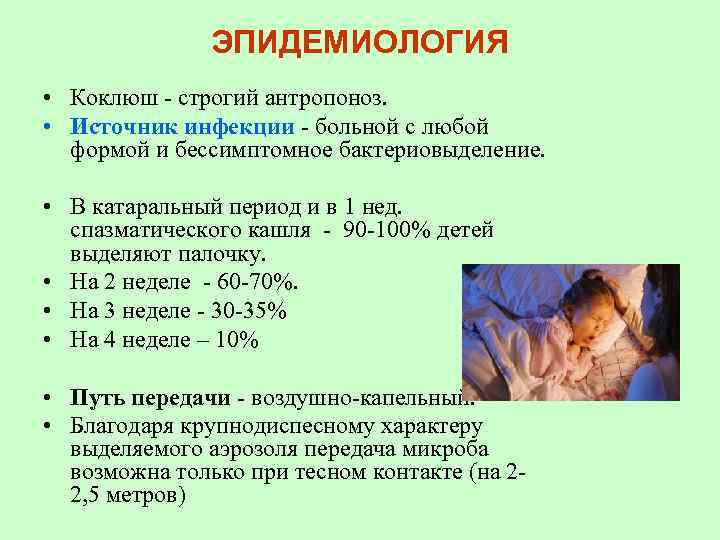 ЭПИДЕМИОЛОГИЯ

• Коклюш - строгий антропоноз.
• Источник инфекции - больной с любой формой и бессимптомное бактериовыделение.

• В катаральный период и в 1 нед. спазматического кашля - 90-100% детей выделяют палочку.
• На 2 неделе - 60-70%.
• На 3 неделе - 30-35%
• На 4 неделе – 10%

• Путь передачи - воздушно-капельный.
• Благодаря крупнодиспесному характеру выделяемого аэрозоля передача микроба возможна только при тесном контакте (на 2-2,5 метров)